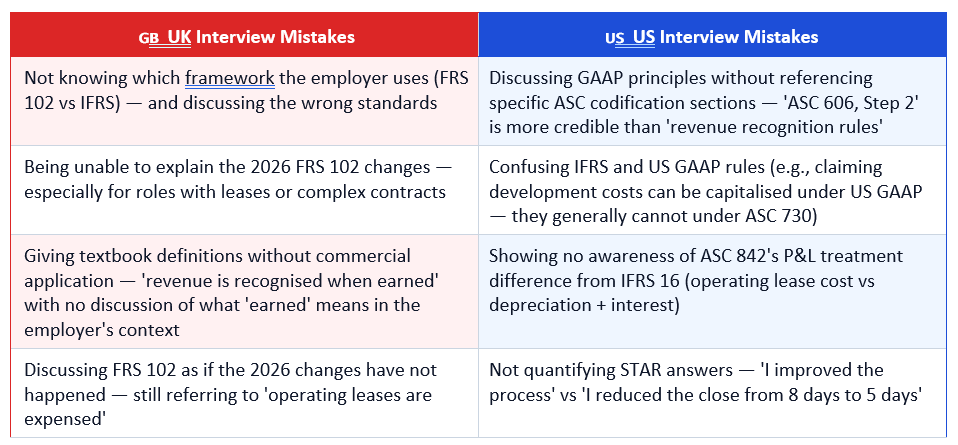 | GB UK Interview Mistakes | US US Interview Mistakes |
|---|---|
| Not knowing which framework the employer uses (FRS 102 vs IFRS) — and discussing the wrong standards | Discussing GAAP principles without referencing specific ASC codification sections — 'ASC 606, Step 2' is more credible than 'revenue recognition rules' |
| Being unable to explain the 2026 FRS 102 changes — especially for roles with leases or complex contracts | Confusing IFRS and US GAAP rules (e.g., claiming development costs can be capitalised under US GAAP — they generally cannot under ASC 730) |
| Giving textbook definitions without commercial application — 'revenue is recognised when earned' with no discussion of what 'earned' means in the employer's context | Showing no awareness of ASC 842's P&L treatment difference from IFRS 16 (operating lease cost vs depreciation + interest) |
| Discussing FRS 102 as if the 2026 changes have not happened — still referring to 'operating leases are expensed' | Not quantifying STAR answers — 'I improved the process' vs 'I reduced the close from 8 days to 5 days' |